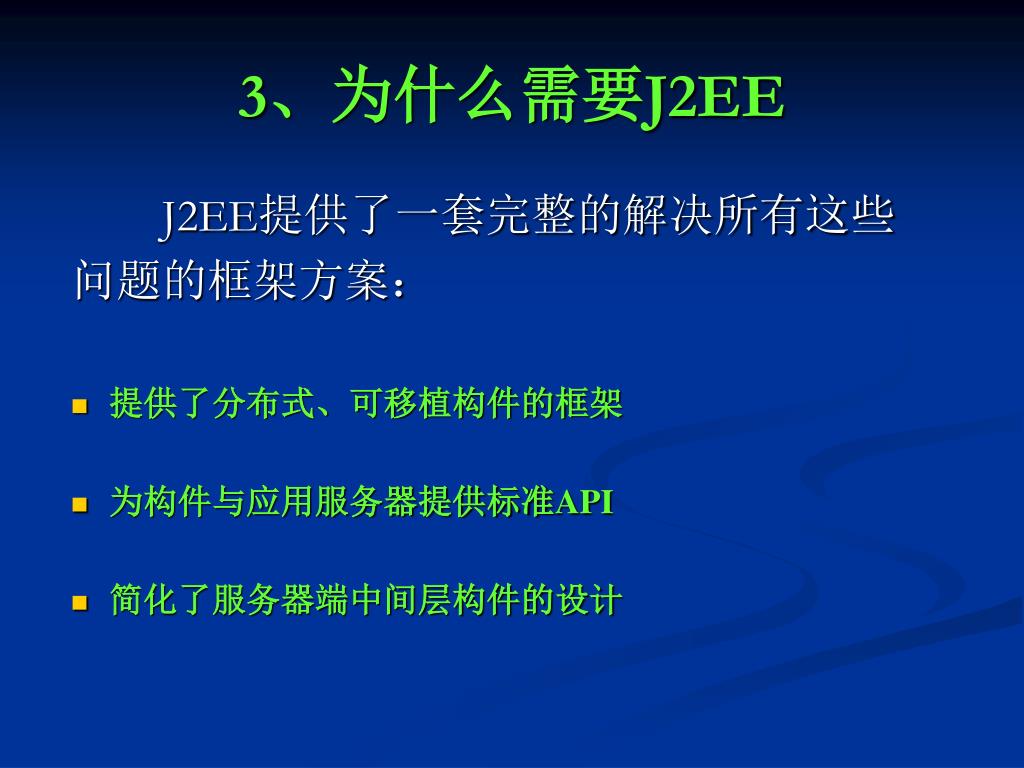 3、为什么需要J2EE

J2EE提供了一套完整的解决所有这些问题的框架方案：

- 提供了分布式、可移植构件的框架
- 为构件与应用服务器提供标准API
- 简化了服务器端中间层构件的设计